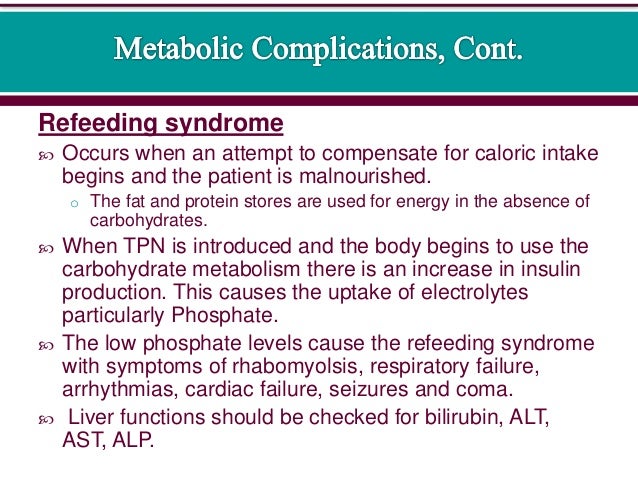 Metabolic Complications, Cont.

Refeeding syndrome

Occurs when an attempt to compensate for caloric intake begins and the patient is malnourished.

The fat and protein stores are used for energy in the absence of carbohydrates.

When TPN is introduced and the body begins to use the carbohydrate metabolism there is an increase in insulin production. This causes the uptake of electrolytes particularly Phosphate.

The low phosphate levels cause the refeeding syndrome with symptoms of rhabomyolsis, respiratory failure, arrhythmias, cardiac failure, seizures and coma.

Liver functions should be checked for bilirubin, ALT, AST, ALP.